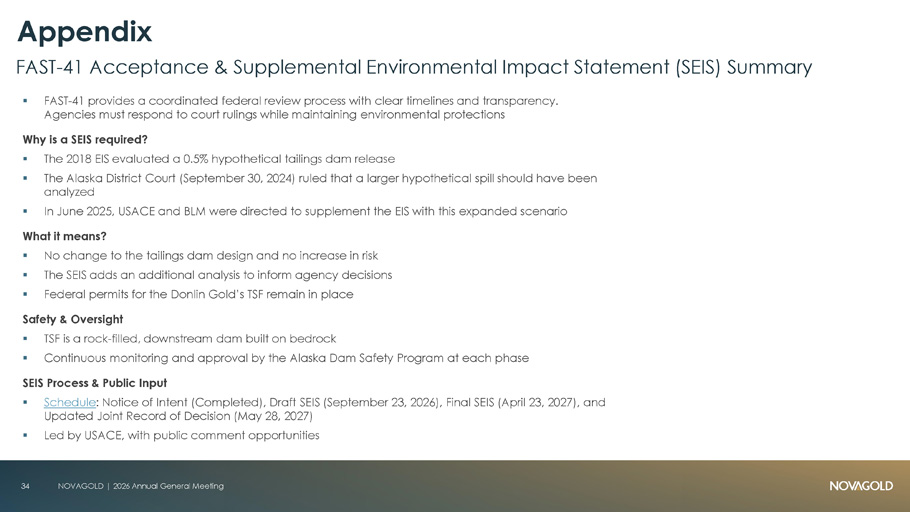 Appendix

FAST-41 Acceptance & Supplemental Environmental Impact Statement (SEIS) Summary

▪ FAST-41 provides a coordinated federal review process with clear timelines and transparency. Agencies must respond to court rulings while maintaining environmental protections

Why is a SEIS required?

▪ The 2018 EIS evaluated a 0.5% hypothetical tailings dam release

▪ The Alaska District Court (September 30, 2024) ruled that a larger hypothetical spill should have been analyzed

▪ In June 2025, USACE and BLM were directed to supplement the EIS with this expanded scenario

What it means?

▪ No change to the tailings dam design and no increase in risk

▪ The SEIS adds an additional analysis to inform agency decisions

▪ Federal permits for the Donlin Gold's TSF remain in place

Safety & Oversight

▪ TSF is a rock-filled, downstream dam built on bedrock

▪ Continuous monitoring and approval by the Alaska Dam Safety Program at each phase

SEIS Process & Public Input

▪ Schedule: Notice of Intent (Completed), Draft SEIS (September 23, 2026), Final SEIS (April 23, 2027), and Updated Joint Record of Decision (May 28, 2027)

▪ Led by USACE, with public comment opportunities

34 NOVAGOLD | 2026 Annual General Meeting

NOVAGOLD